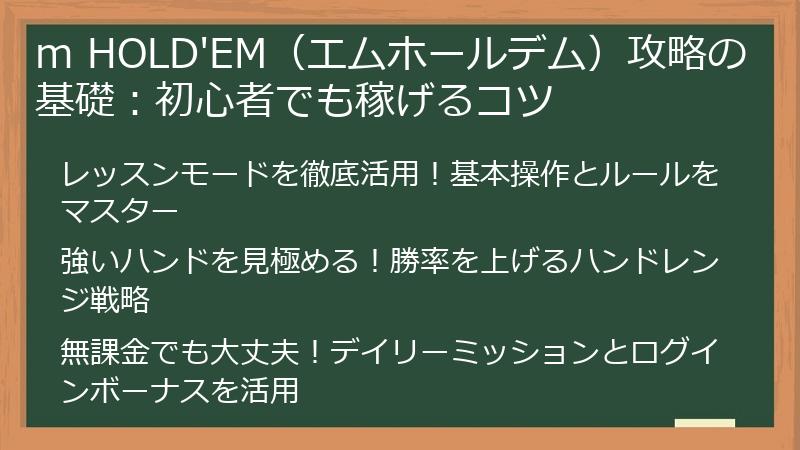 m HOLD'EM（エムホールデム）攻略の基礎：初心者でも稼げるコツ

レッスンモードを徹底活用！基本操作とルールをマスター

強いハンドを見極める！勝率を上げるハンドレンジ戦略

無課金でも大丈夫！デイリーミッションとログインボーナスを活用